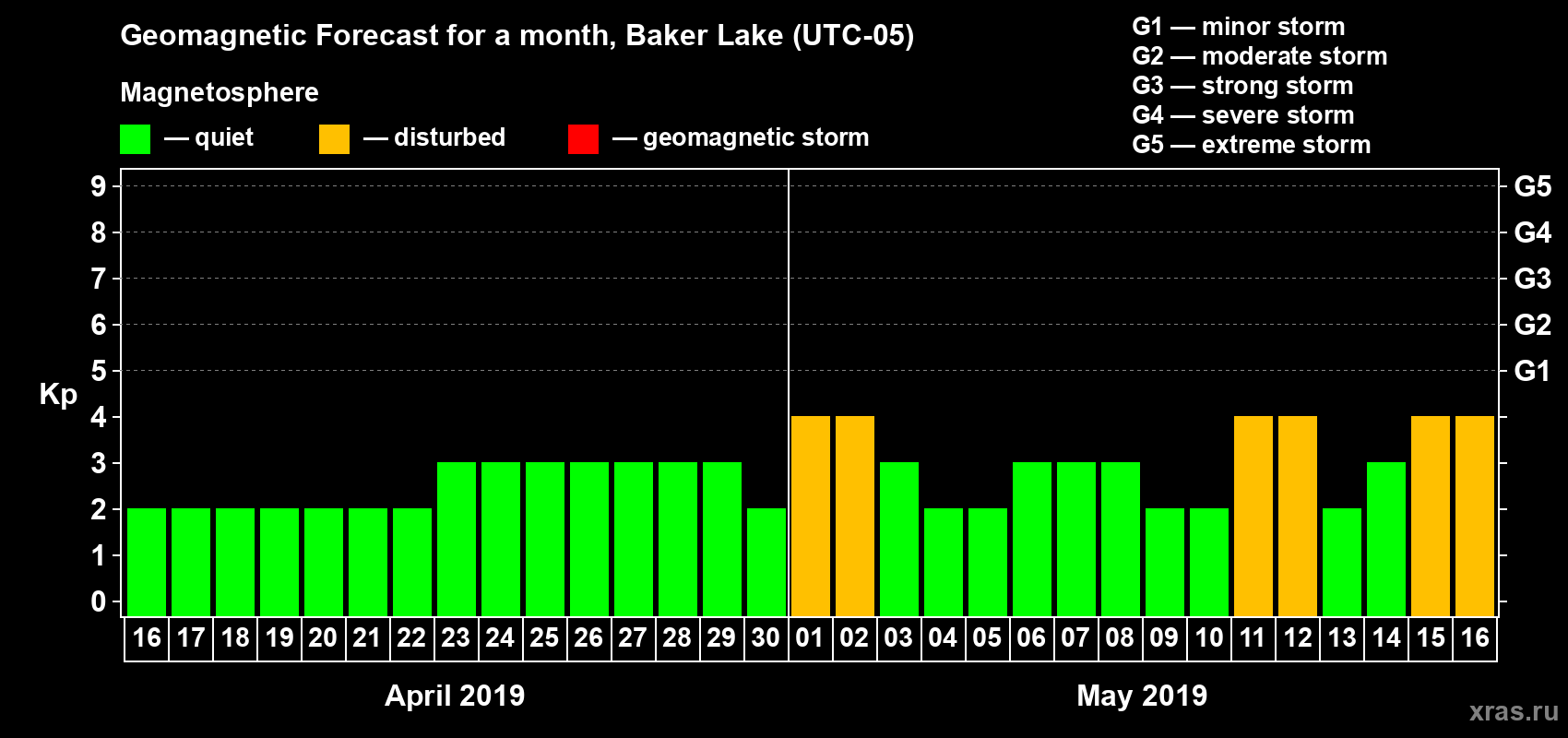 Geomagnetic Forecast for a month, Baker Lake (UTC-05)

Magnetosphere

— quiet — disturbed — geomagnetic storm

G1 — minor storm
G2 — moderate storm
G3 — strong storm
G4 — severe storm
G5 — extreme storm

Kp

9 8 7 6 5 4 3 2 1 0

G5 G4 G3 G2 G1

16 17 18 19 20 21 22 23 24 25 26 27 28 29 30 01 02 03 04 05 06 07 08 09 10 11 12 13 14 15 16

April 2019

May 2019

xras.ru